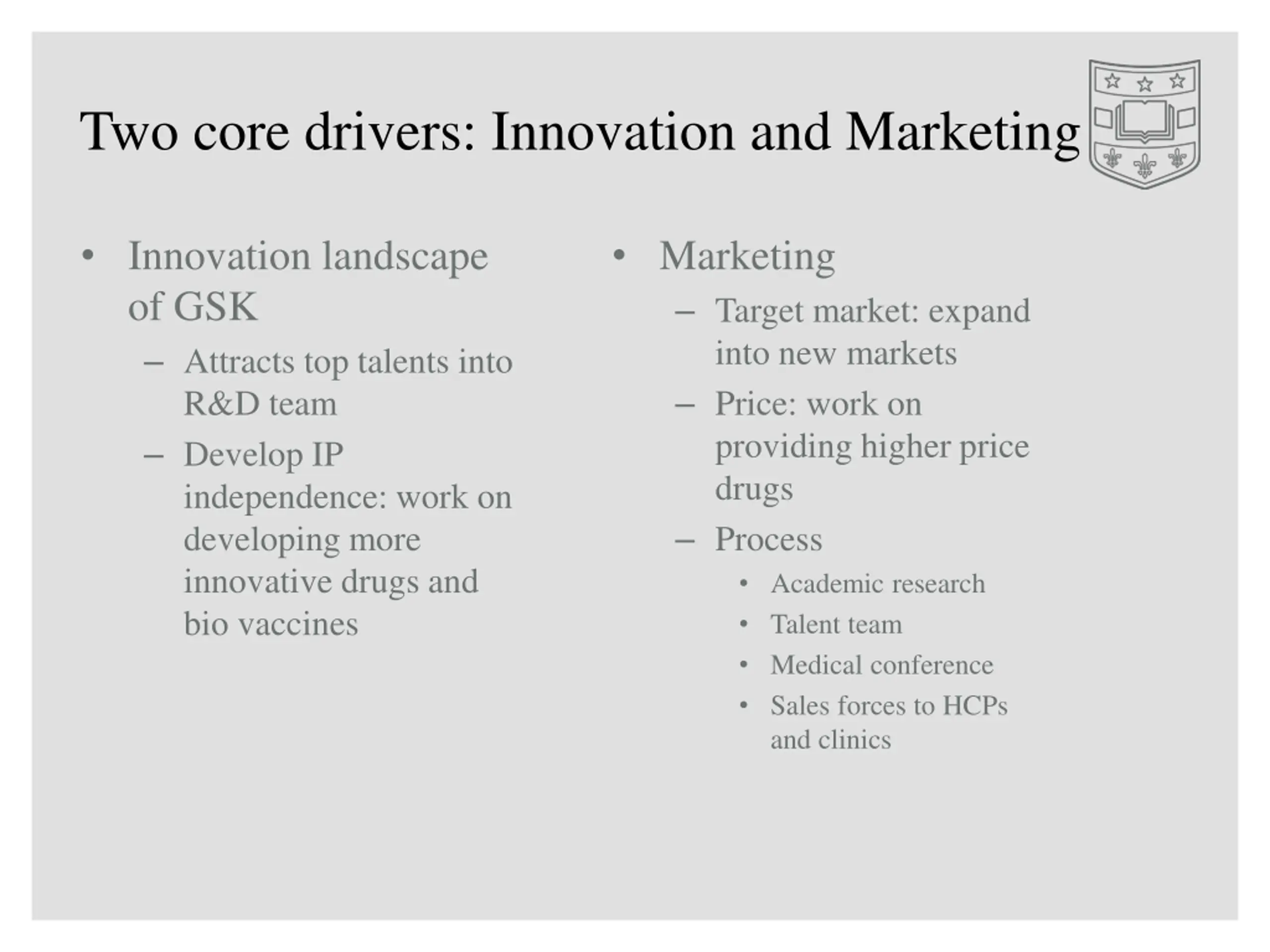 Two core drivers: Innovation and Marketing

• Innovation landscape of GSK
– Attracts top talents into R&D team
– Develop IP independence: work on developing more innovative drugs and bio vaccines

• Marketing
– Target market: expand into new markets
– Price: work on providing higher price drugs
– Process
• Academic research
• Talent team
• Medical conference
• Sales forces to HCPs and clinics